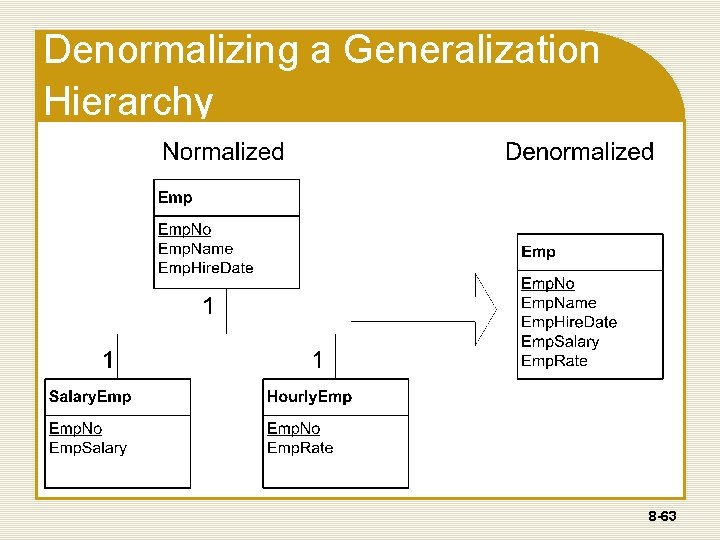 Denormalizing a Generalization Hierarchy

Normalized

Denormalized

Emp

EmpNo
EmpName
EmpHireDate

1

1

1

SalaryEmp

EmpNo
EmpSalary

HourlyEmp

EmpNo
EmpRate

Emp

EmpNo
EmpName
EmpHireDate
EmpSalary
EmpRate

8-63